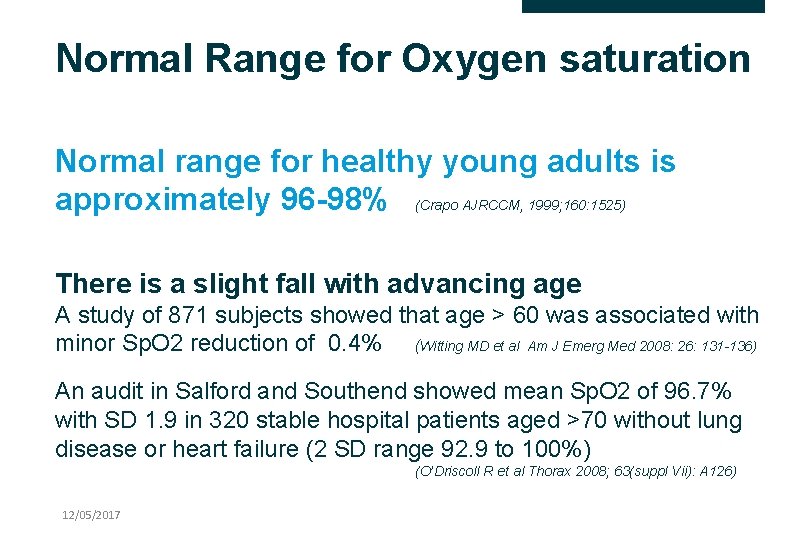 Normal Range for Oxygen saturation

Normal range for healthy young adults is approximately 96-98% (Crapo AJRCCM, 1999;160:1525)

There is a slight fall with advancing age
A study of 871 subjects showed that age > 60 was associated with minor SpO2 reduction of 0.4% (Witting MD et al Am J Emerg Med 2008: 26: 131-136)

An audit in Salford and Southend showed mean SpO2 of 96.7% with SD 1.9 in 320 stable hospital patients aged >70 without lung disease or heart failure (2 SD range 92.9 to 100%)
(O'Driscoll R et al Thorax 2008; 63(suppl Vii): A126)

12/05/2017